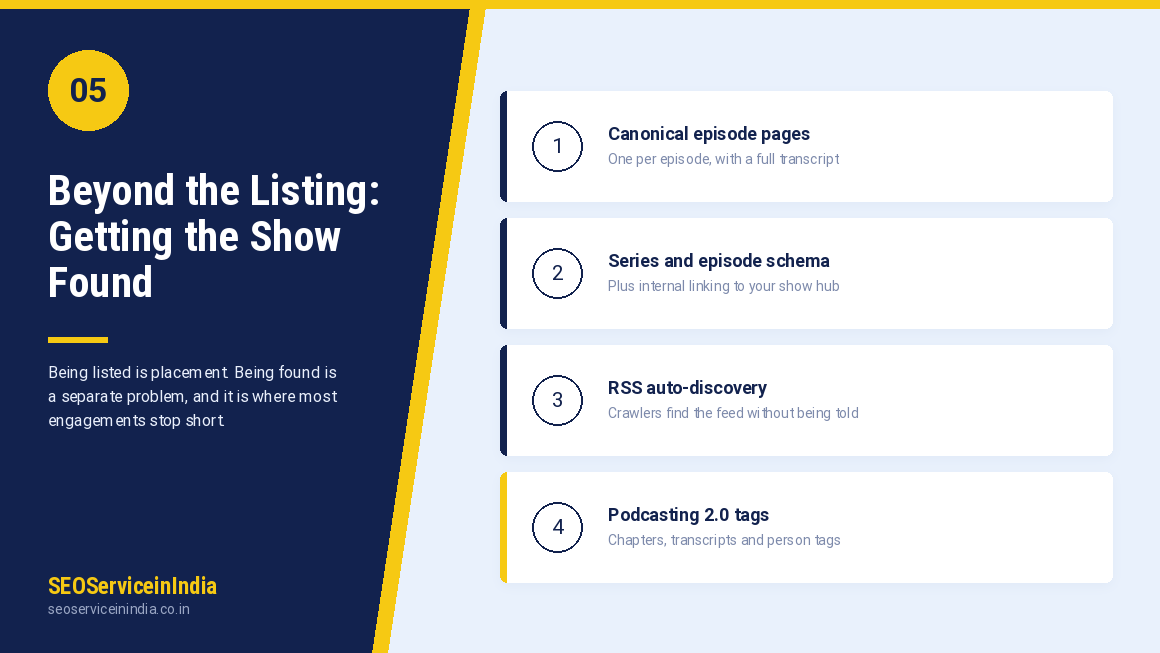 05

Beyond the Listing: Getting the Show Found

Being listed is placement. Being found is a separate problem, and it is where most engagements stop short.

SEOServiceinIndia
seoserviceinindia.co.in

1
Canonical episode pages
One per episode, with a full transcript

2
Series and episode schema
Plus internal linking to your show hub

3
RSS auto-discovery
Crawlers find the feed without being told

4
Podcasting 2.0 tags
Chapters, transcripts and person tags